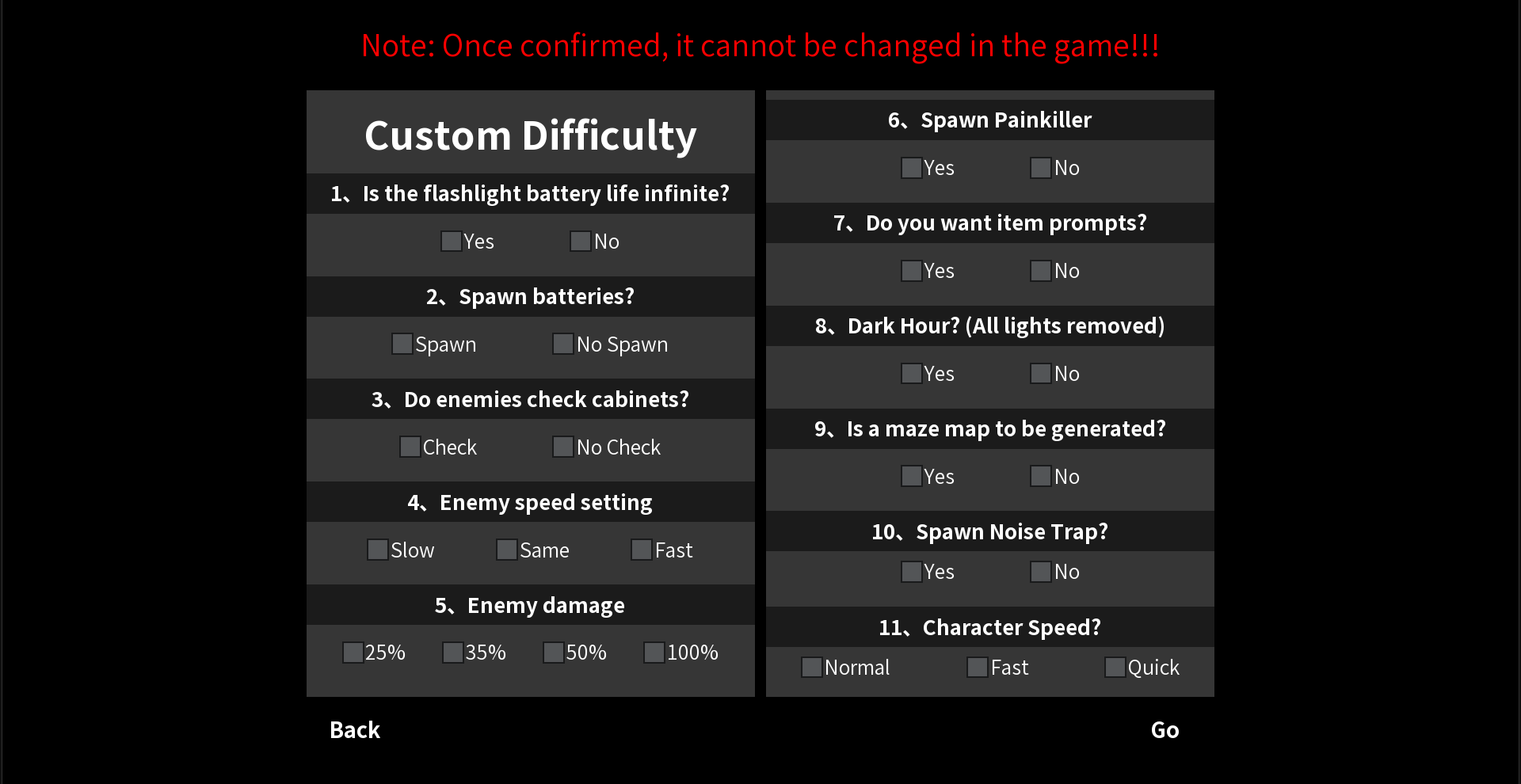 Note: Once confirmed, it cannot be changed in the game!!!

Custom Difficulty

1、Is the flashlight battery life infinite?

Yes No

2、Spawn batteries?

Spawn No Spawn

3、Do enemies check cabinets?

Check No Check

4、Enemy speed setting

Slow Same Fast

5、Enemy damage

25% 35% 50% 100%

6、Spawn Painkiller

Yes No

7、Do you want item prompts?

Yes No

8、Dark Hour? (All lights removed)

Yes No

9、Is a maze map to be generated?

Yes No

10、Spawn Noise Trap?

Yes No

11、Character Speed?

Normal Fast Quick

Back

Go